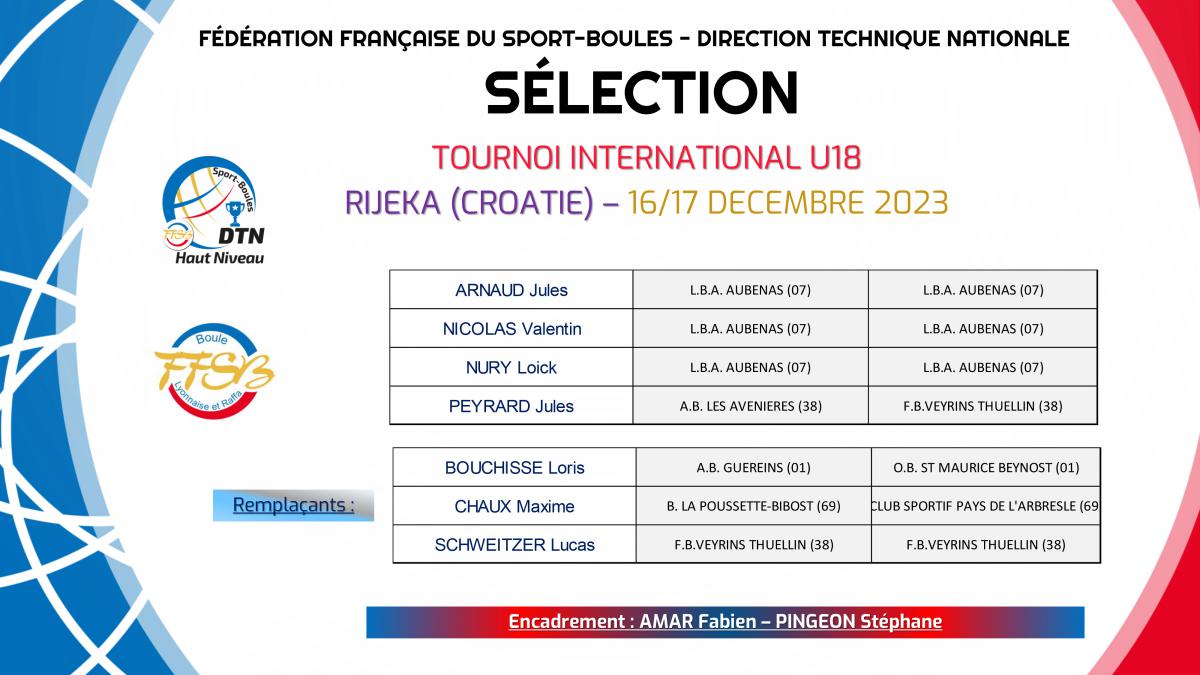 FÉDÉRATION FRANÇAISE DU SPORT-BOULES - DIRECTION TECHNIQUE NATIONALE

SÉLECTION

TOURNOI INTERNATIONAL U18

RIJEKA (CROATIE) – 16/17 DECEMBRE 2023

Sport-Boules
FFSB
DTN
Haut Niveau

Boule
FFSB
Lyonnaise et Raffa

| ARNAUD Jules | L.B.A. AUBENAS (07) | L.B.A. AUBENAS (07) |
|---|---|---|
| NICOLAS Valentin | L.B.A. AUBENAS (07) | L.B.A. AUBENAS (07) |
| NURY Loick | L.B.A. AUBENAS (07) | L.B.A. AUBENAS (07) |
| PEYRARD Jules | A.B. LES AVENIERES (38) | F.B.VEYRINS THUELLIN (38) |

Remplaçants :

| BOUCHISSE Loris | A.B. GUEREINS (01) | O.B. ST MAURICE BEYNOST (01) |
|---|---|---|
| CHAUX Maxime | B. LA POUSSETTE-BIBOST (69) | CLUB SPORTIF PAYS DE L'ARBRESLE (69 |
| SCHWEITZER Lucas | F.B.VEYRINS THUELLIN (38) | F.B.VEYRINS THUELLIN (38) |

Encadrement : AMAR Fabien – PINGEON Stéphane